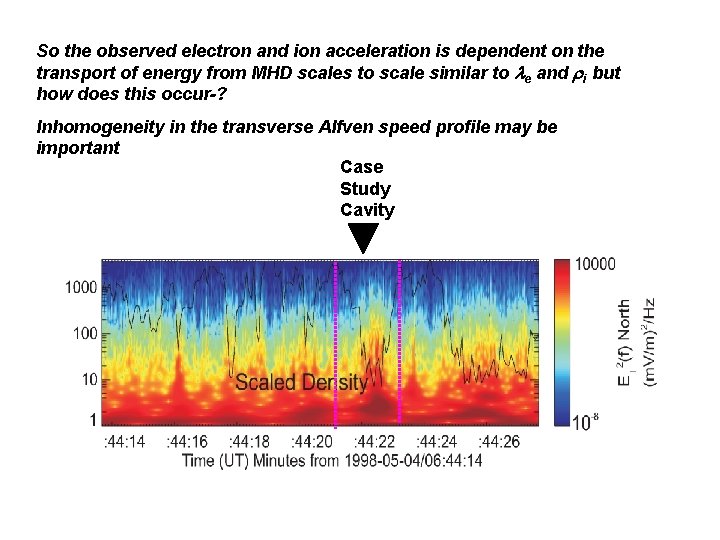 So the observed electron and ion acceleration is dependent on the transport of energy from MHD scales to scale similar to $\lambda_e$ and $\rho_i$ but how does this occur-?

Inhomogeneity in the transverse Alfven speed profile may be important

Case Study Cavity

1000
100
10
1

Scaled Density

:44:14 :44:16 :44:18 :44:20 :44:22 :44:24 :44:26
Time (UT) Minutes from 1998-05-04/06:44:14

10000
$10^{-8}$
$E_{\perp}^{2}(f)$ North $(mV/m)^2/Hz$